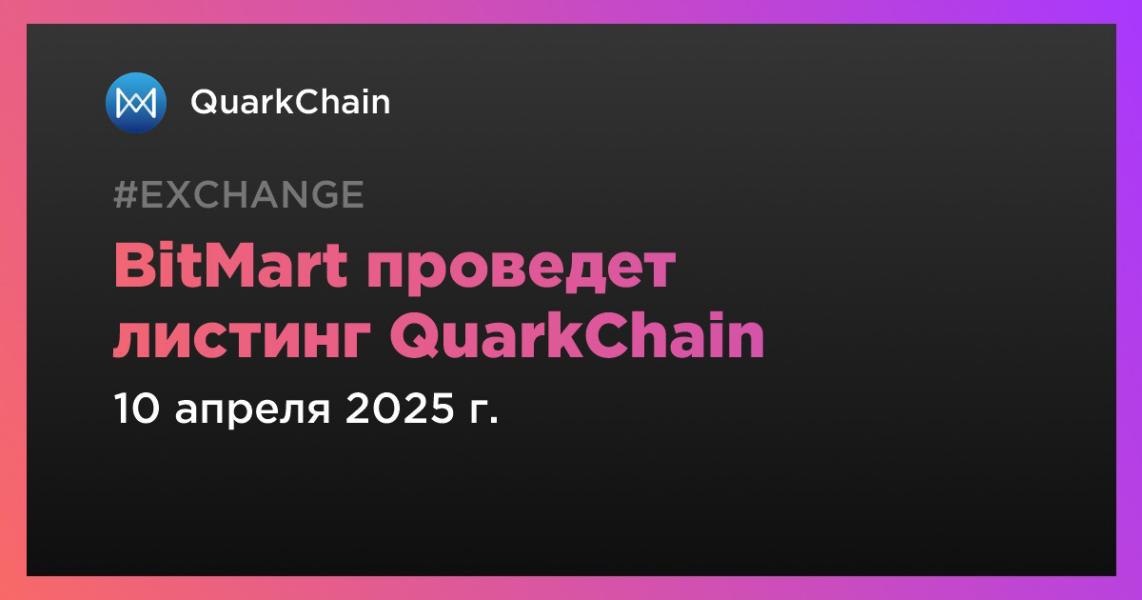 QuarkChain

#EXCHANGE

BitMart проведет листинг QuarkChain

10 апреля 2025 г.